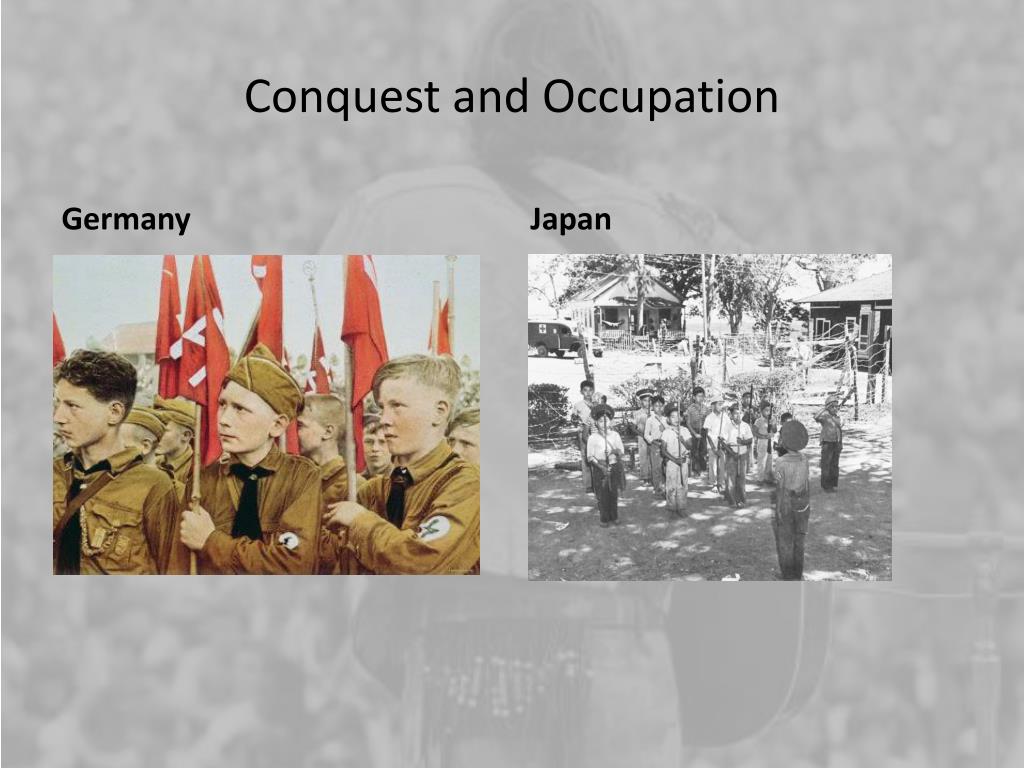 Conquest and Occupation

Germany

Japan